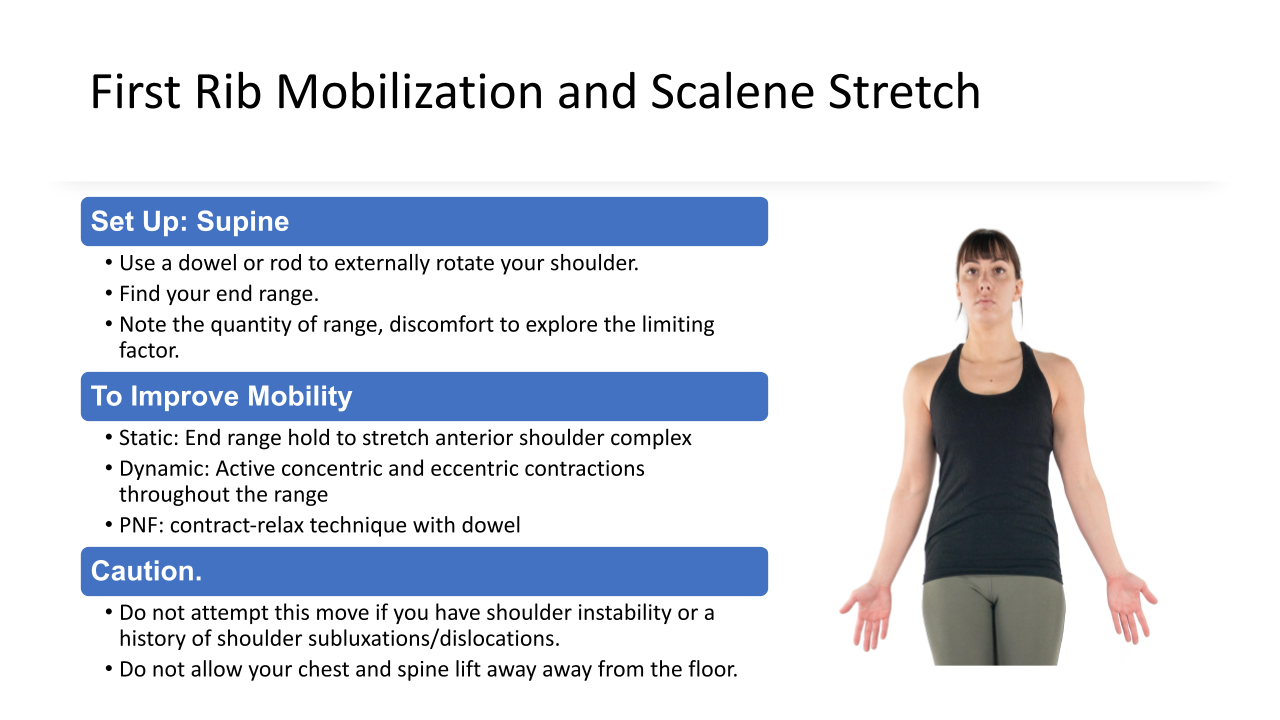 First Rib Mobilization and Scalene Stretch

Set Up: Supine

• Use a dowel or rod to externally rotate your shoulder.
• Find your end range.
• Note the quantity of range, discomfort to explore the limiting factor.

To Improve Mobility

• Static: End range hold to stretch anterior shoulder complex
• Dynamic: Active concentric and eccentric contractions throughout the range
• PNF: contract-relax technique with dowel

Caution.

• Do not attempt this move if you have shoulder instability or a history of shoulder subluxations/dislocations.
• Do not allow your chest and spine lift away away from the floor.